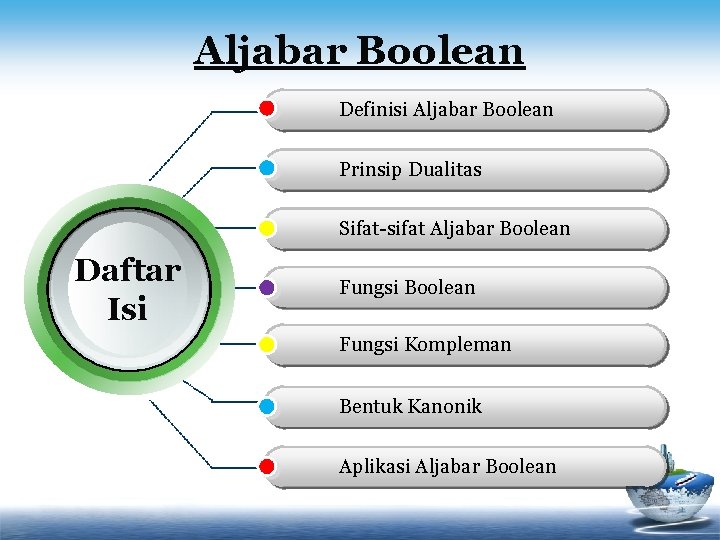 Aljabar Boolean

Daftar Isi

Definisi Aljabar Boolean

Prinsip Dualitas

Sifat-sifat Aljabar Boolean

Fungsi Boolean

Fungsi Kompleman

Bentuk Kanonik

Aplikasi Aljabar Boolean